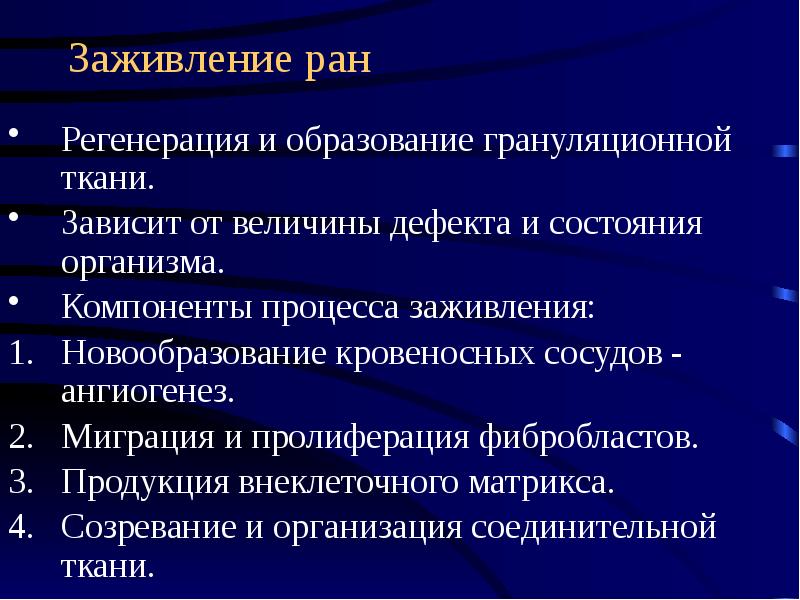 Заживление ран

• Регенерация и образование грануляционной ткани.
• Зависит от величины дефекта и состояния организма.
• Компоненты процесса заживления:
1. Новообразование кровеносных сосудов - ангиогенез.
2. Миграция и пролиферация фибробластов.
3. Продукция внеклеточного матрикса.
4. Созревание и организация соединительной ткани.